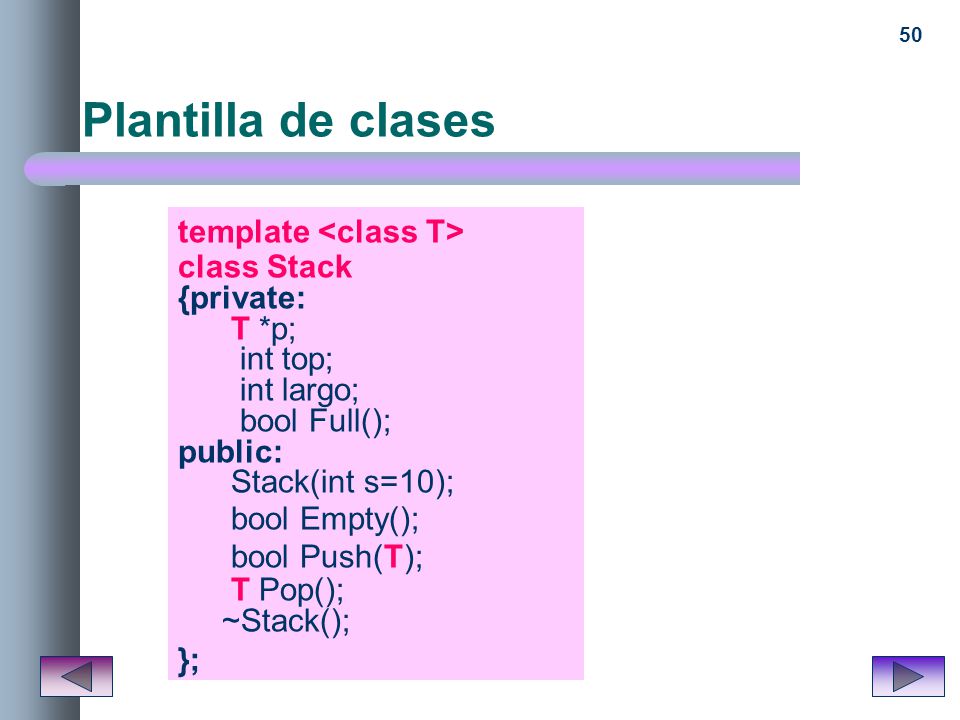 50

Plantilla de clases

template <class T>
class Stack
{private:
T *p;
int top;
int largo;
bool Full();
public:
Stack(int s=10);
bool Empty();
bool Push(T);
T Pop();
~Stack();
};